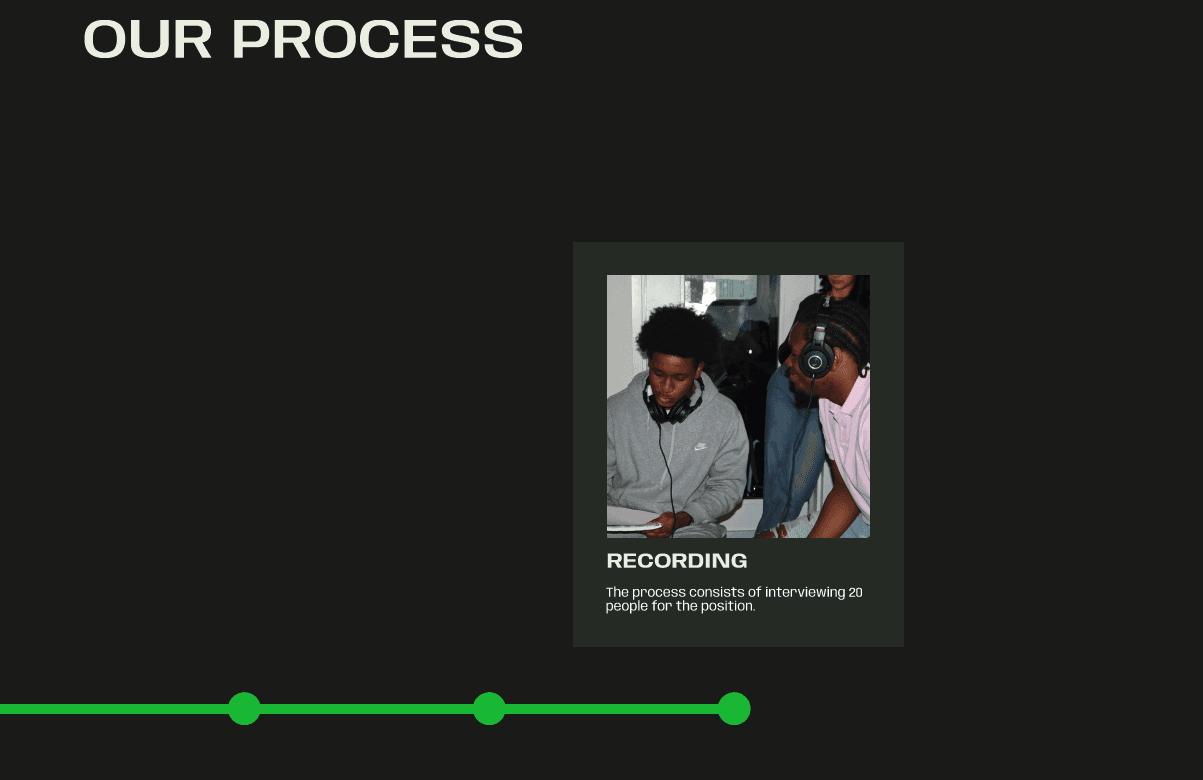 OUR PROCESS

RECORDING

The process consists of interviewing 20 people for the position.